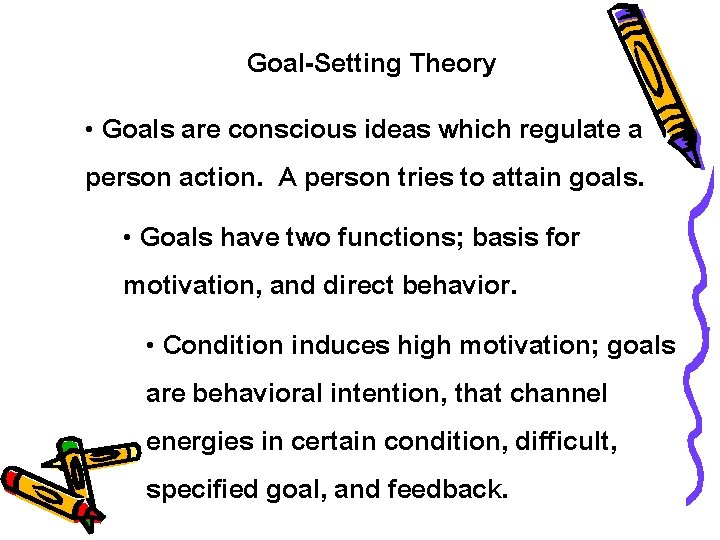 Goal-Setting Theory

• Goals are conscious ideas which regulate a person action. A person tries to attain goals.

• Goals have two functions; basis for motivation, and direct behavior.

• Condition induces high motivation; goals are behavioral intention, that channel energies in certain condition, difficult, specified goal, and feedback.